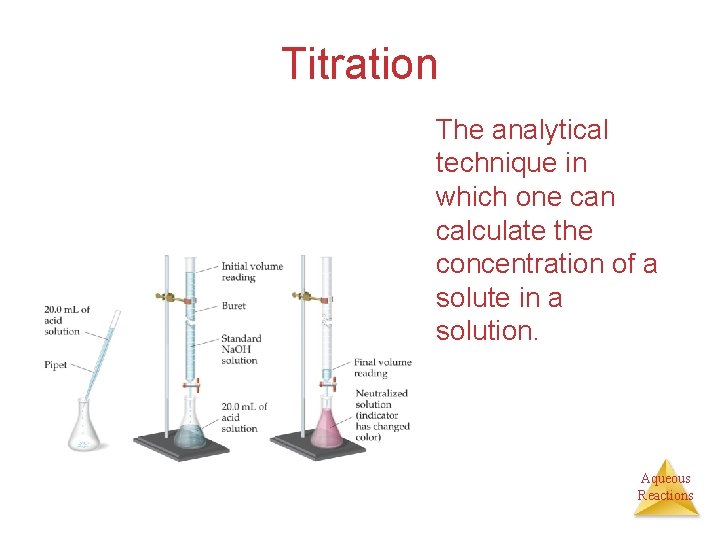 Titration

The analytical technique in which one can calculate the concentration of a solute in a solution.

20.0 mL of acid solution

Pipet

Initial volume reading

Buret

Standard NaOH solution

20.0 mL of acid solution

Final volume reading

Neutralized solution (indicator has changed color)

Aqueous Reactions